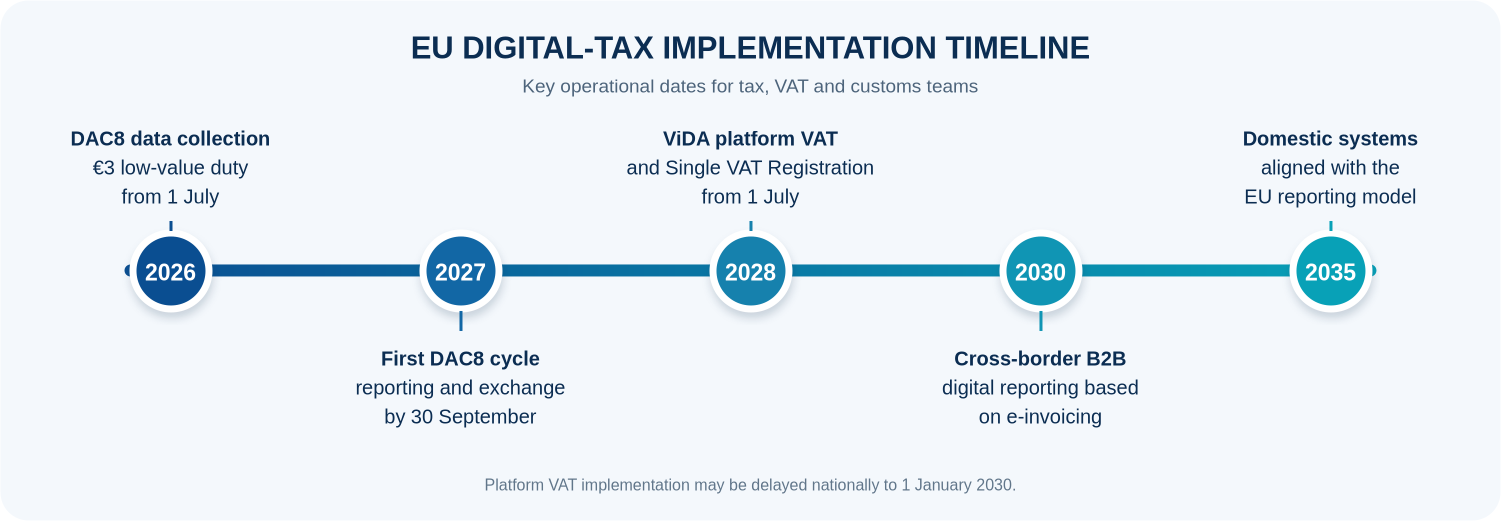 EU DIGITAL-TAX IMPLEMENTATION TIMELINE

Key operational dates for tax, VAT and customs teams

DAC8 data collection
€3 low-value duty
from 1 July

2026

2027

First DAC8 cycle
reporting and exchange
by 30 September

ViDA platform VAT
and Single VAT Registration
from 1 July

2028

2030

Cross-border B2B
digital reporting based
on e-invoicing

Domestic systems
aligned with the
EU reporting model

2035

Platform VAT implementation may be delayed nationally to 1 January 2030.